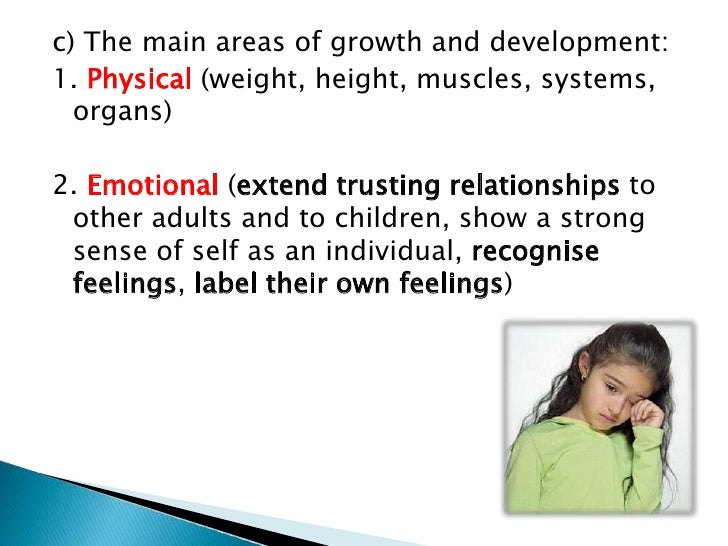 c) The main areas of growth and development:
1. Physical (weight, height, muscles, systems, organs)

2. Emotional (extend trusting relationships to other adults and to children, show a strong sense of self as an individual, recognise feelings, label their own feelings)